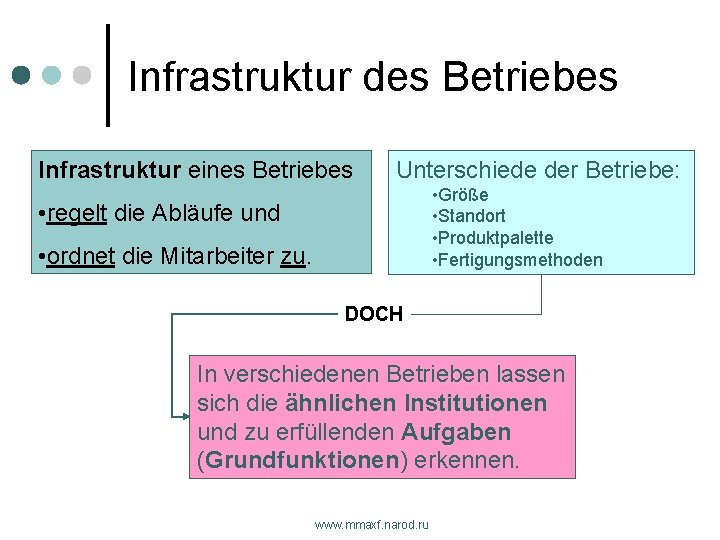 Infrastruktur des Betriebes

Infrastruktur eines Betriebes

•regelt die Abläufe und

•ordnet die Mitarbeiter zu.

Unterschiede der Betriebe:

•Größe
•Standort
•Produktpalette
•Fertigungsmethoden

DOCH

In verschiedenen Betrieben lassen sich die ähnlichen Institutionen und zu erfüllenden Aufgaben (Grundfunktionen) erkennen.

www.mmaxf.narod.ru